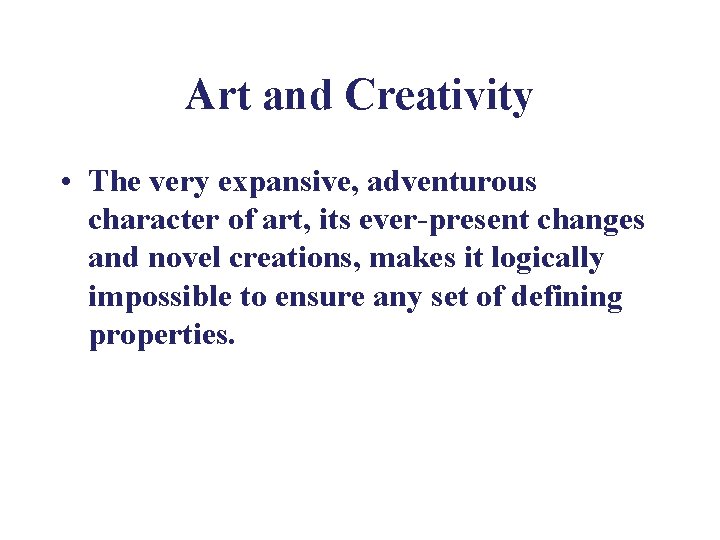 Art and Creativity

• The very expansive, adventurous character of art, its ever-present changes and novel creations, makes it logically impossible to ensure any set of defining properties.